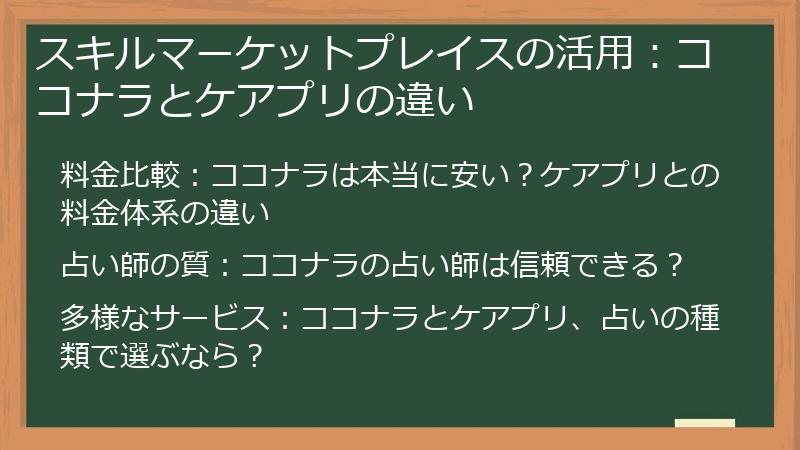 スキルマーケットプレイスの活用：ココナラとケアプリの違い

料金比較：ココナラは本当に安い？ケアプリとの料金体系の違い

占い師の質：ココナラの占い師は信頼できる？

多様なサービス：ココナラとケアプリ、占いの種類で選ぶなら？